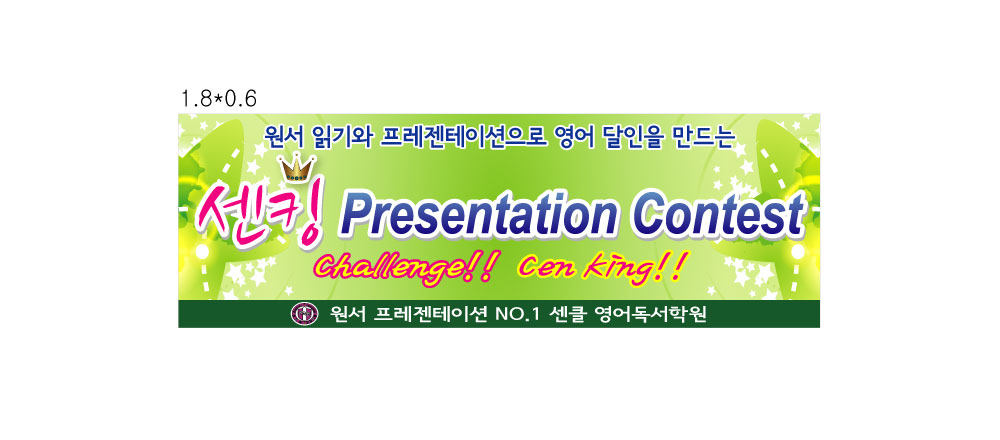 1.8*0.6

원서 읽기와 프레젠테이션으로 영어 달인을 만드는

센킹 Presentation Contest

Challenge!! Cen King!!

원서 프레젠테이션 NO.1 센클 영어독서학원